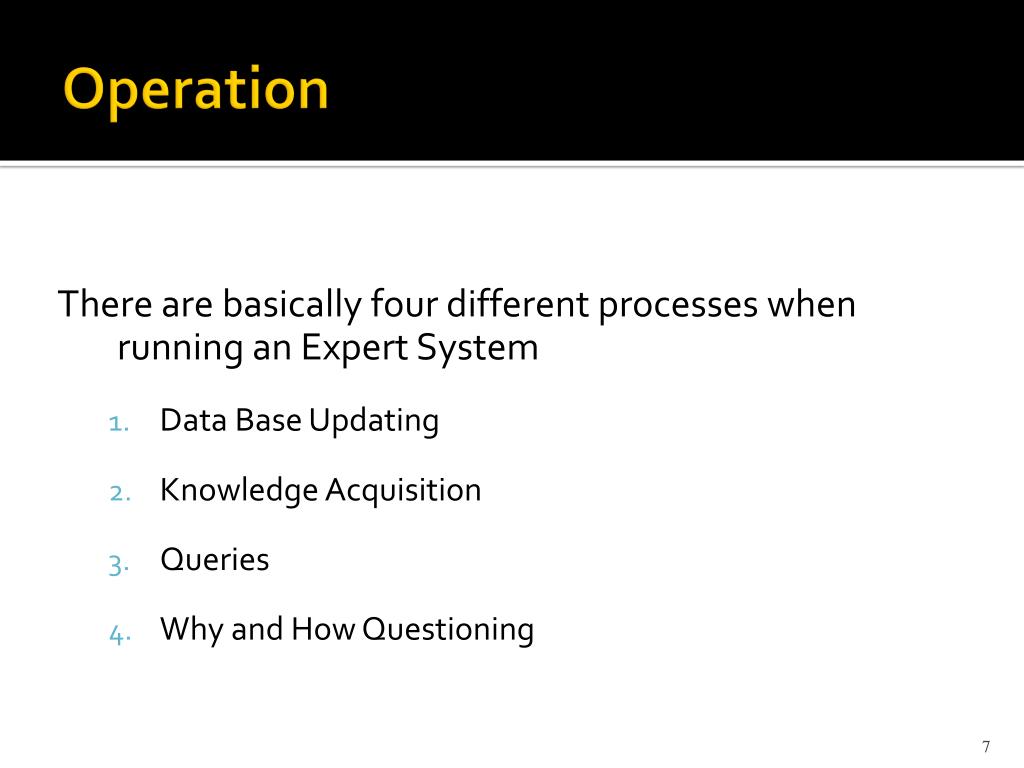 Operation

There are basically four different processes when running an Expert System

1. Data Base Updating
2. Knowledge Acquisition
3. Queries
4. Why and How Questioning

7